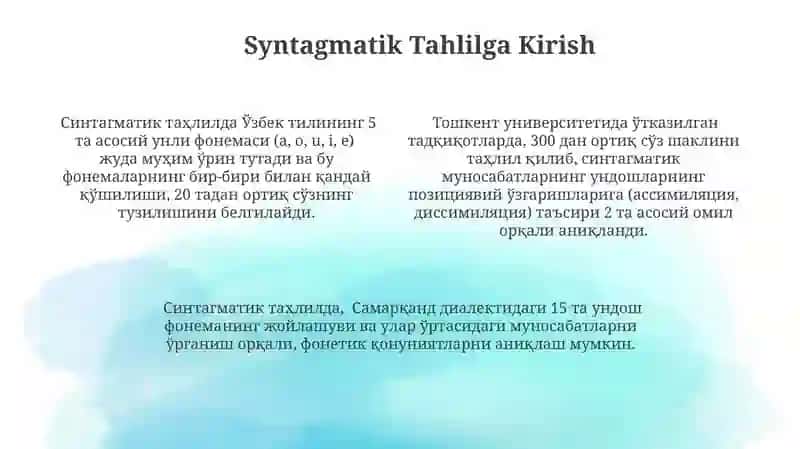 Syntagmatik Tahlilga Kirish

Синтагматик таҳлилда Ўзбек тилининг 5 та асосий унли фонемаси (a, o, u, i, e) жуда муҳим ўрин тутади ва бу фонемаларнинг бир-бири билан қандай қўшилиши, 20 тадан ортиқ сўзнинг тузилишини белгилайди.

Тошкент университетида ўтказилган тадқиқотларда, 300 дан ортиқ сўз шаклини таҳлил қилиб, синтагматик муносабатларнинг ундошларнинг позициявий ўзгаришларига (ассимиляция, диссимиляция) таъсири 2 та асосий омил орқали аниқланди.

Синтагматик таҳлилда, Самарқанд диалектидаги 15 та ундош фонеманинг жойлашуви ва улар ўртасидаги муносабатларни ўрганиш орқали, фонетик қонуниятларни аниқлаш мумкин.